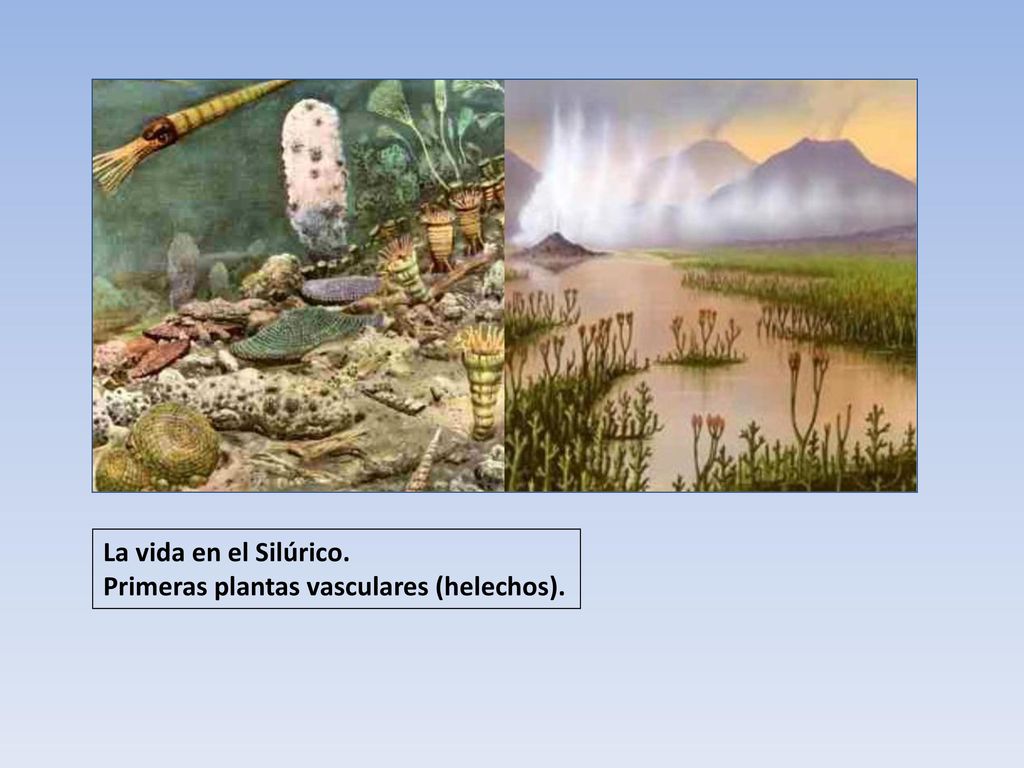 La vida en el Silúrico.
Primeras plantas vasculares (helechos).